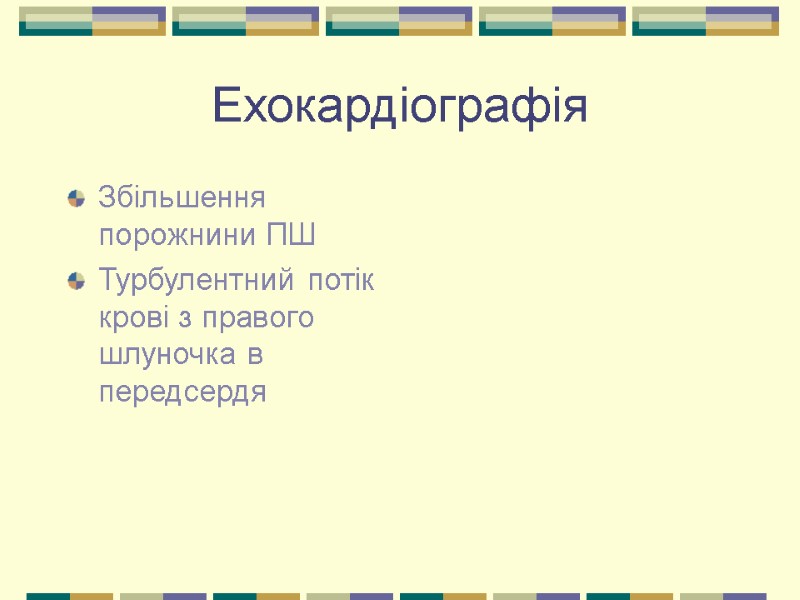 Ехокардіографія

Збільшення порожнини ПШ

Турбулентний потік крові з правого шлуночка в передсердя